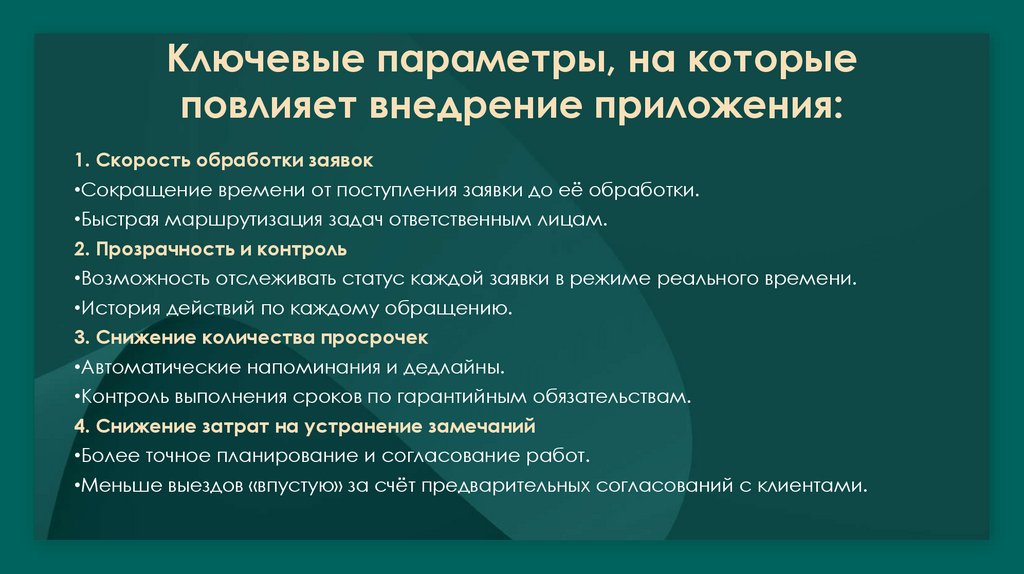 Ключевые параметры, на которые повлияет внедрение приложения:

1. Скорость обработки заявок
•Сокращение времени от поступления заявки до её обработки.
•Быстрая маршрутизация задач ответственным лицам.
2. Прозрачность и контроль
•Возможность отслеживать статус каждой заявки в режиме реального времени.
•История действий по каждому обращению.
3. Снижение количества просрочек
•Автоматические напоминания и дедлайны.
•Контроль выполнения сроков по гарантийным обязательствам.
4. Снижение затрат на устранение замечаний
•Более точное планирование и согласование работ.
•Меньше выездов «впустую» за счёт предварительных согласований с клиентами.